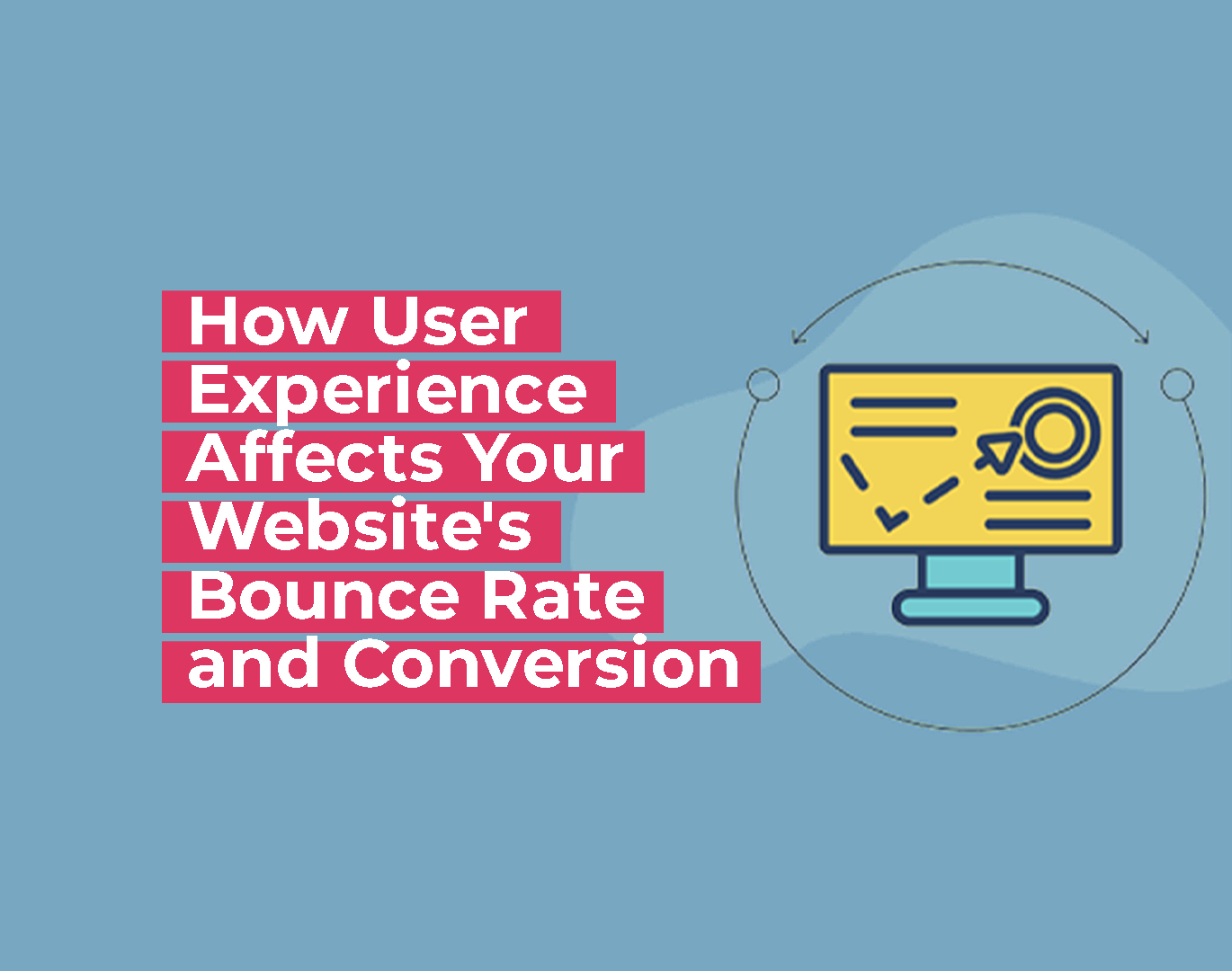 How User Experience Affects Your Website's Bounce Rate and Conversion